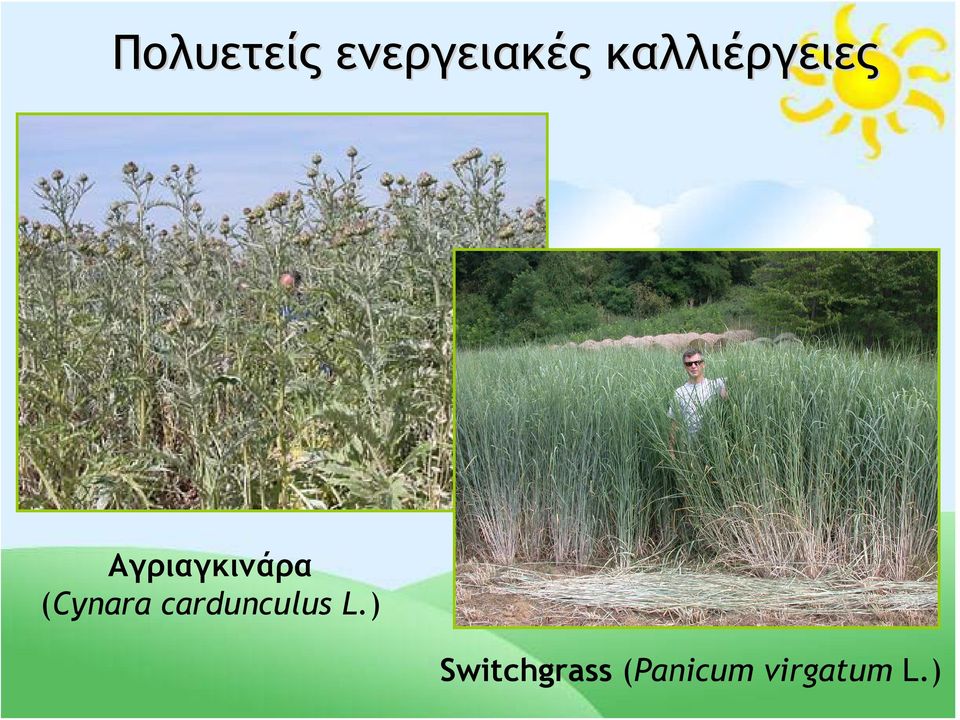 Πολυετείς ενεργειακές καλλιέργειες

Αγριαγκινάρα
(Cynara cardunculus L.)

Switchgrass (Panicum virgatum L.)